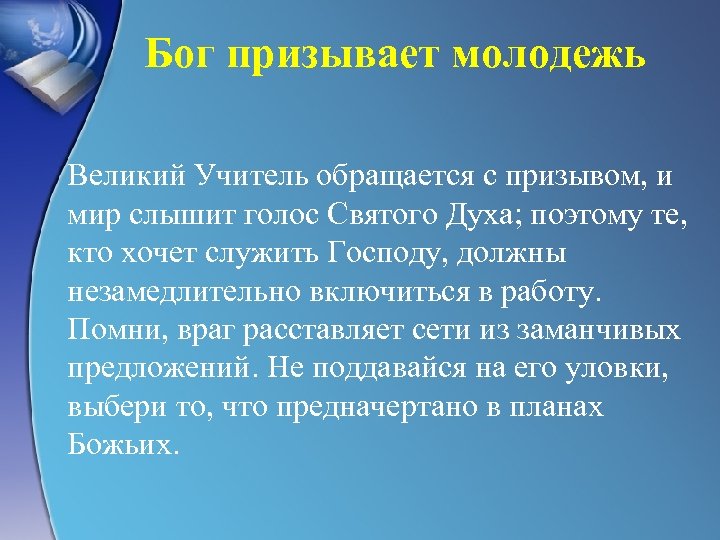 Бог призывает молодежь

Великий Учитель обращается с призывом, и мир слышит голос Святого Духа; поэтому те, кто хочет служить Господу, должны незамедлительно включиться в работу. Помни, враг расставляет сети из заманчивых предложений. Не поддавайся на его уловки, выбери то, что предначертано в планах Божьих.